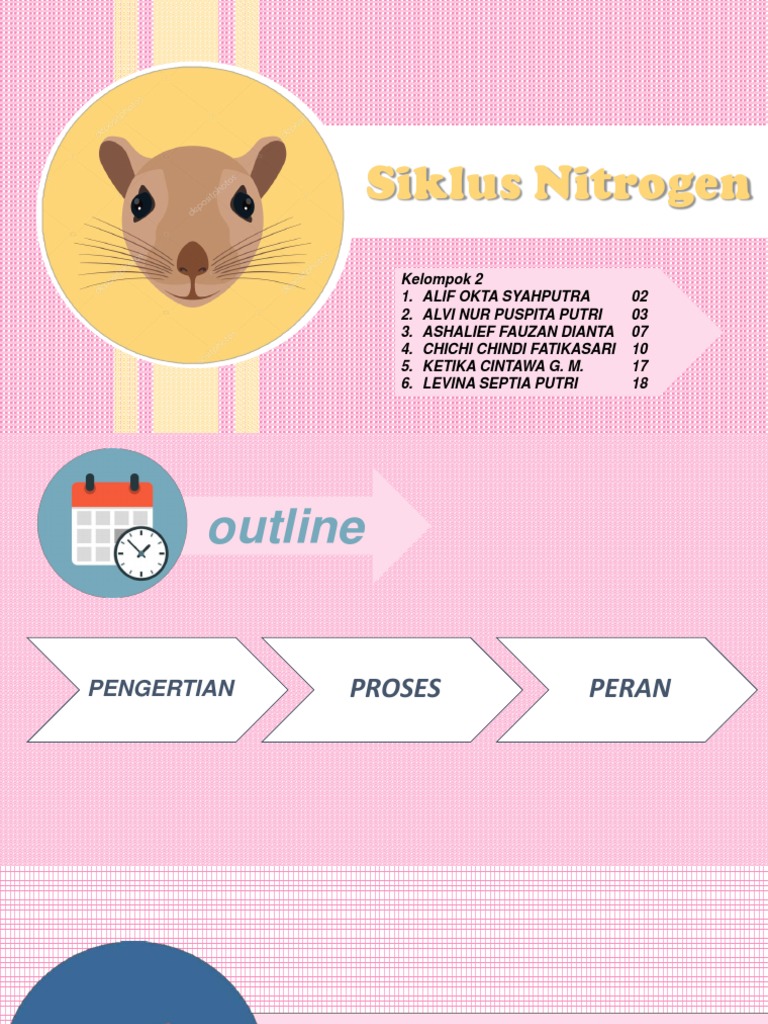 Siklus Nitrogen

Kelompok 2
1. ALIF OKTA SYAHPUTRA 02
2. ALVI NUR PUSPITA PUTRI 03
3. ASHALIEF FAUZAN DIANTA 07
4. CHICHI CHINDI FATIKASARI 10
5. KETIKA CINTAWA G. M. 17
6. LEVINA SEPTIA PUTRI 18

outline

PENGERTIAN

PROSES

PERAN